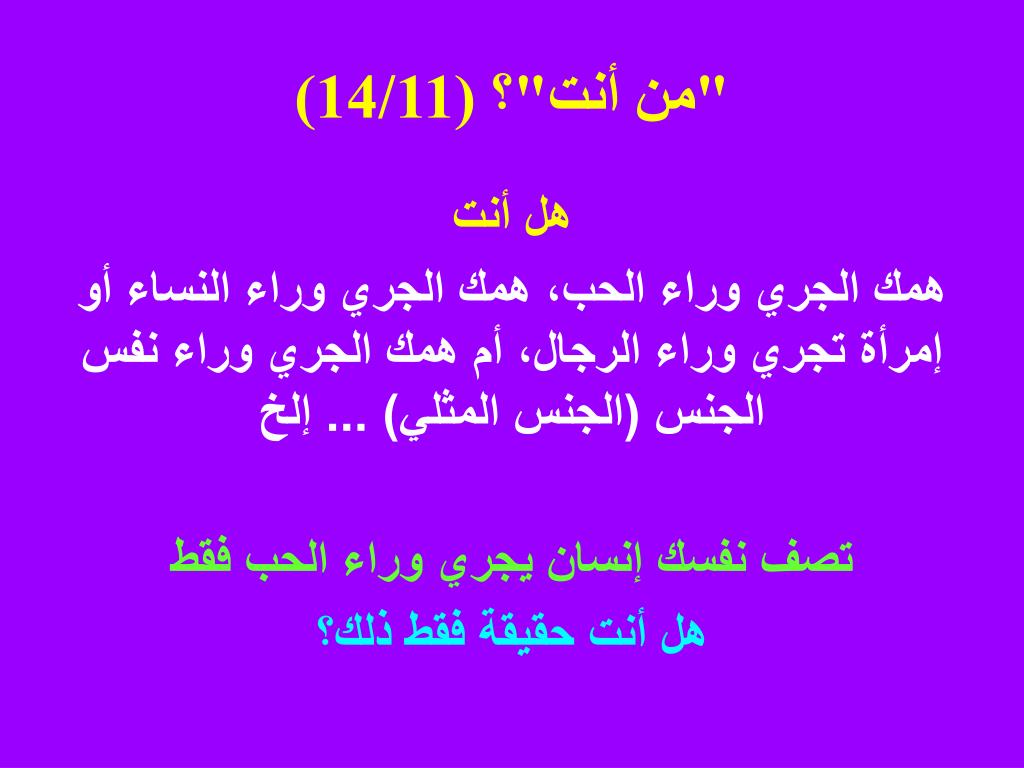 "من أنت"؟ (14/11)

هل أنت

همك الجري وراء الحب، همك الجري وراء النساء أو إمرأة تجري وراء الرجال، أم همك الجري وراء نفس الجنس (الجنس المثلي) ... إلخ

تصف نفسك إنسان يجري وراء الحب فقط

هل أنت حقيقة فقط ذلك؟